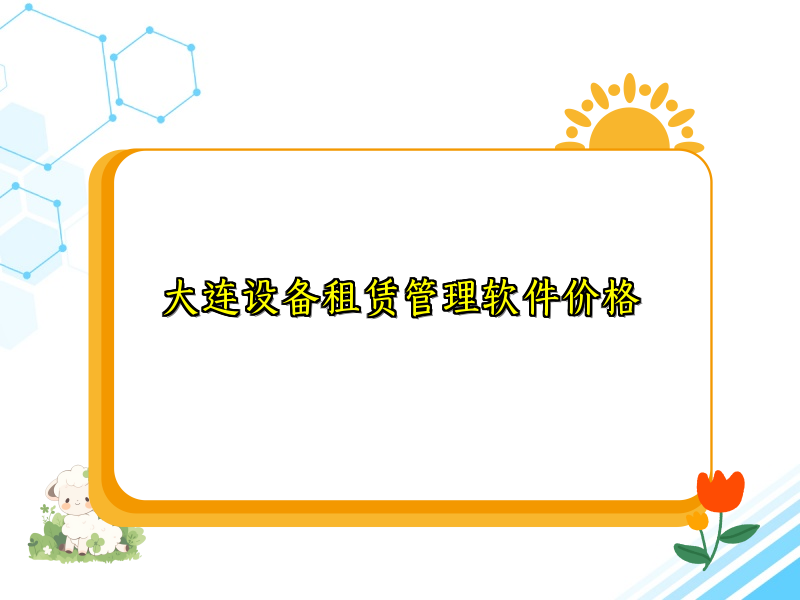 大连设备租赁管理软件价格